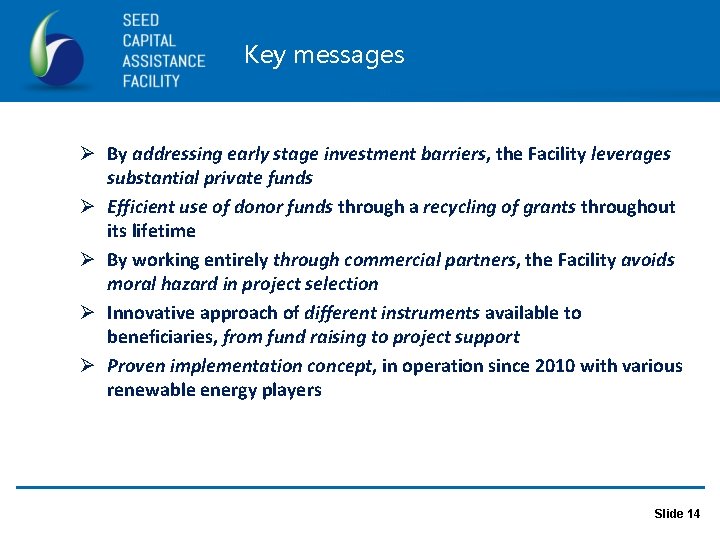 SEED
CAPITAL
ASSISTANCE
FACILITY

Key messages

➢ By addressing early stage investment barriers, the Facility leverages substantial private funds

➢ Efficient use of donor funds through a recycling of grants throughout its lifetime

➢ By working entirely through commercial partners, the Facility avoids moral hazard in project selection

➢ Innovative approach of different instruments available to beneficiaries, from fund raising to project support

➢ Proven implementation concept, in operation since 2010 with various renewable energy players

Slide 14